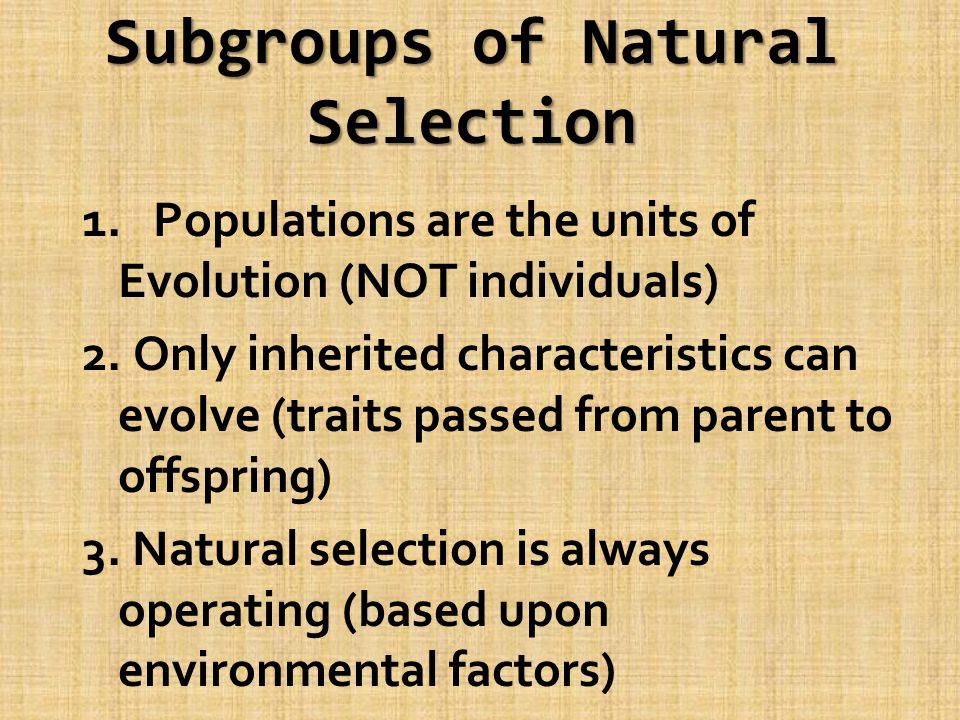 Subgroups of Natural Selection

1. Populations are the units of Evolution (NOT individuals)

2. Only inherited characteristics can evolve (traits passed from parent to offspring)

3. Natural selection is always operating (based upon environmental factors)